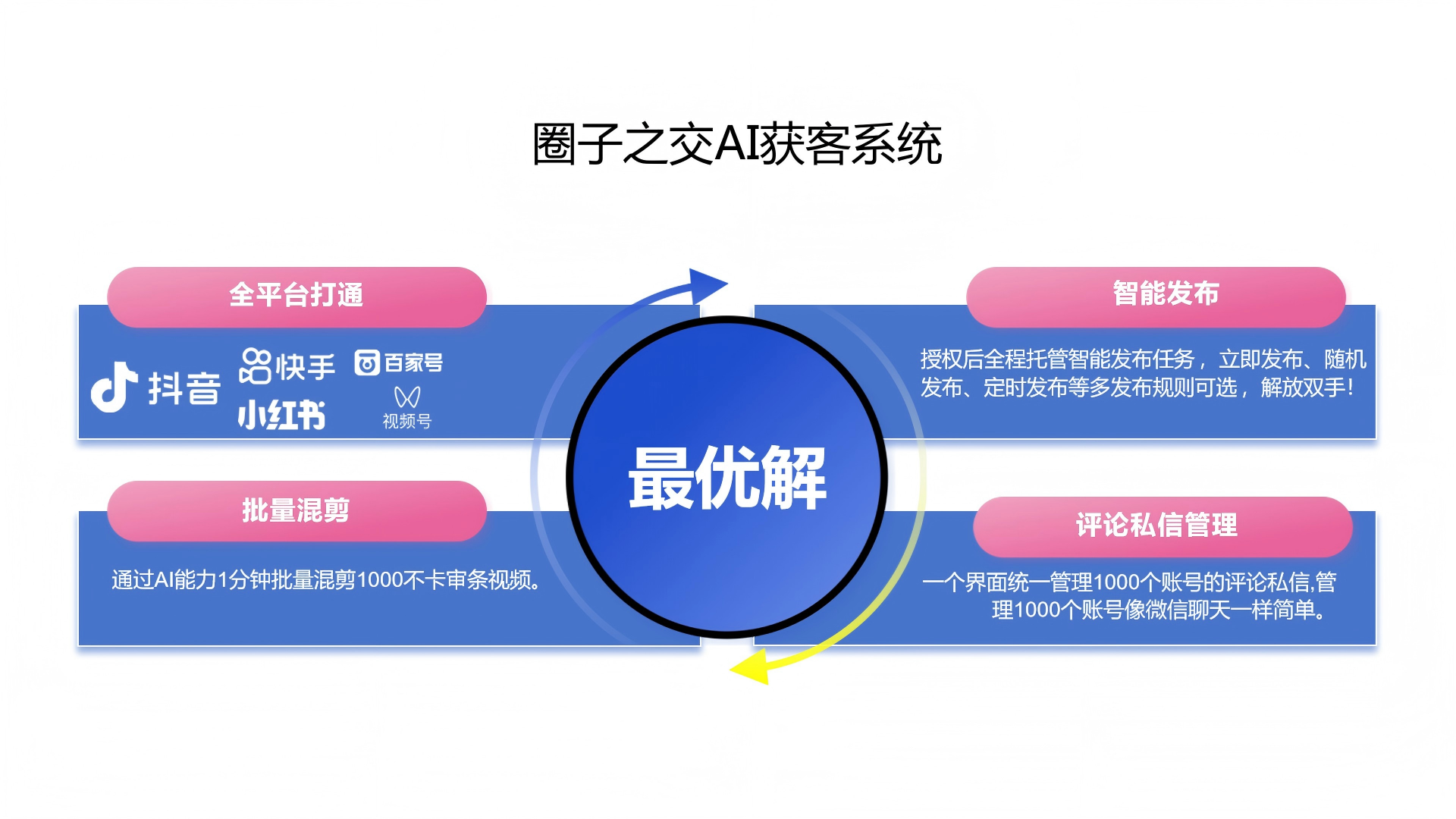 圈子之交AI获客系统

全平台打通

抖音 快手 百家号 小红书 视频号

批量混剪

通过AI能力1分钟批量混剪1000不卡审条视频。

最优解

智能发布

授权后全程托管智能发布任务，立即发布、随机发布、定时发布等多发布规则可选，解放双手!

评论私信管理

一个界面统一管理1000个账号的评论私信,管理1000个账号像微信聊天一样简单。